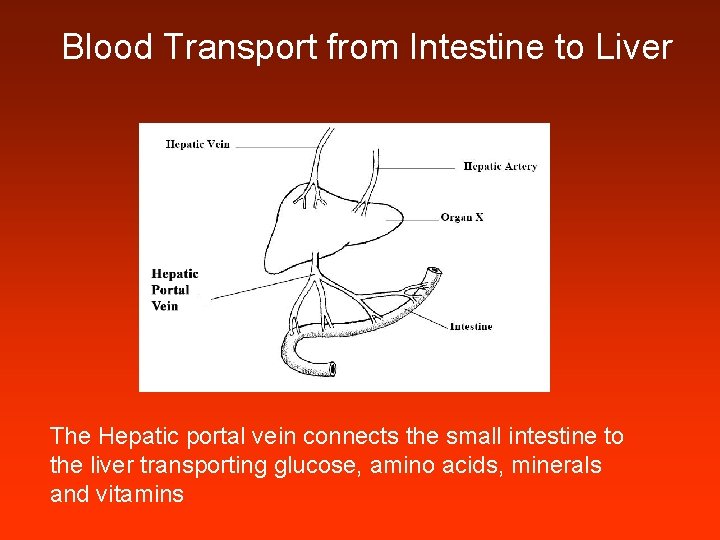 Blood Transport from Intestine to Liver

Hepatic Vein

Hepatic Artery

Organ X

Hepatic Portal Vein

Intestine

The Hepatic portal vein connects the small intestine to the liver transporting glucose, amino acids, minerals and vitamins